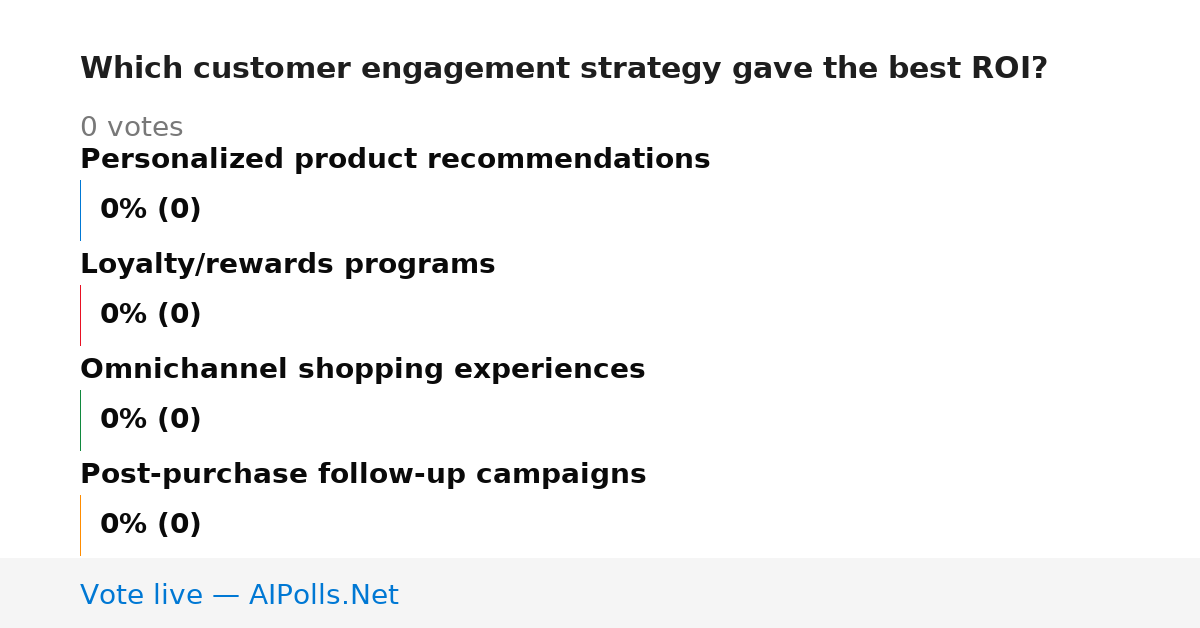 Which customer engagement strategy gave the best ROI?

0 votes

Personalized product recommendations

0% (0)

Loyalty/rewards programs

0% (0)

Omnichannel shopping experiences

0% (0)

Post-purchase follow-up campaigns

0% (0)

Vote live — AIPolls.Net